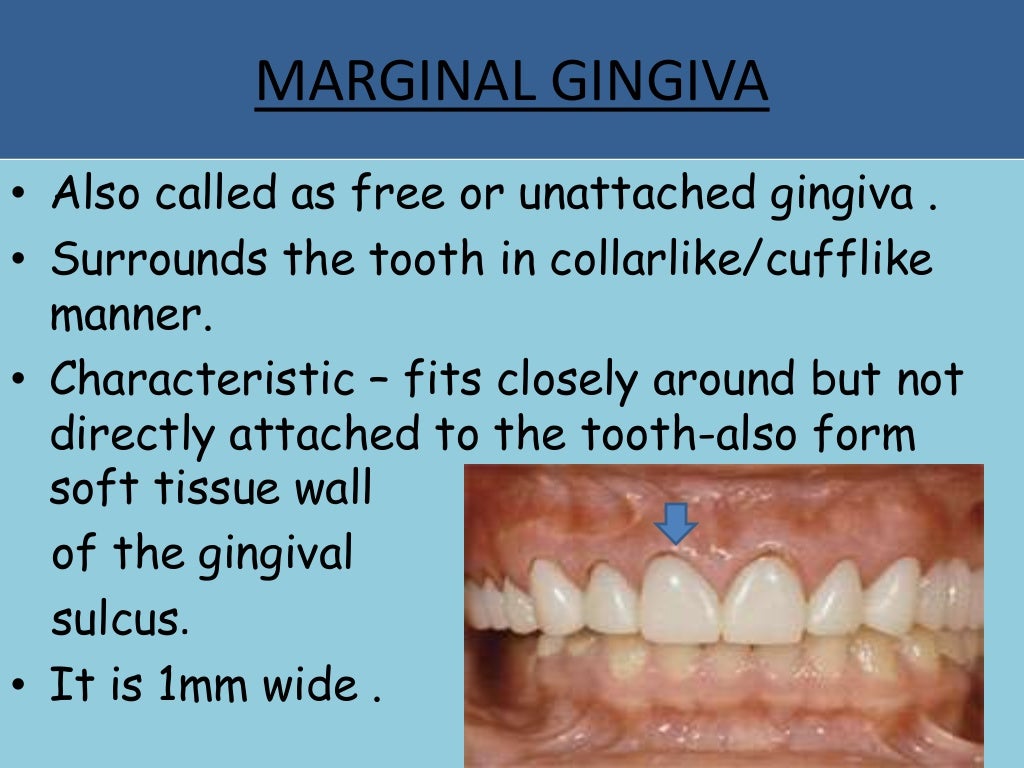 MARGINAL GINGIVA

• Also called as free or unattached gingiva .
• Surrounds the tooth in collarlike/cufflike manner.
• Characteristic – fits closely around but not directly attached to the tooth-also form soft tissue wall of the gingival sulcus.
• It is 1mm wide .